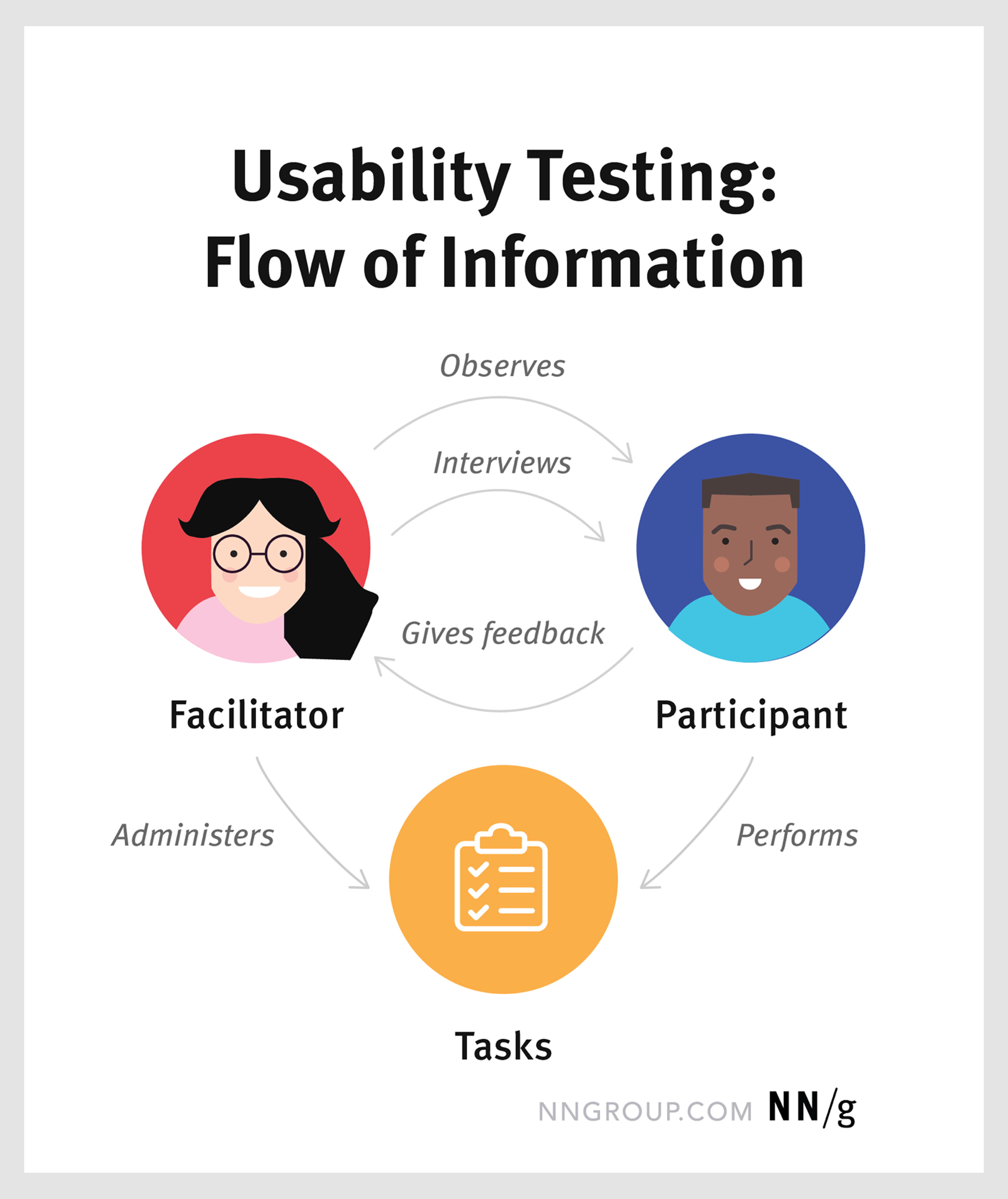 Usability Testing:
Flow of Information

Observes

Interviews

Gives feedback

Facilitator

Participant

Administers

Performs

Tasks

NNGROUP.COM NN/g